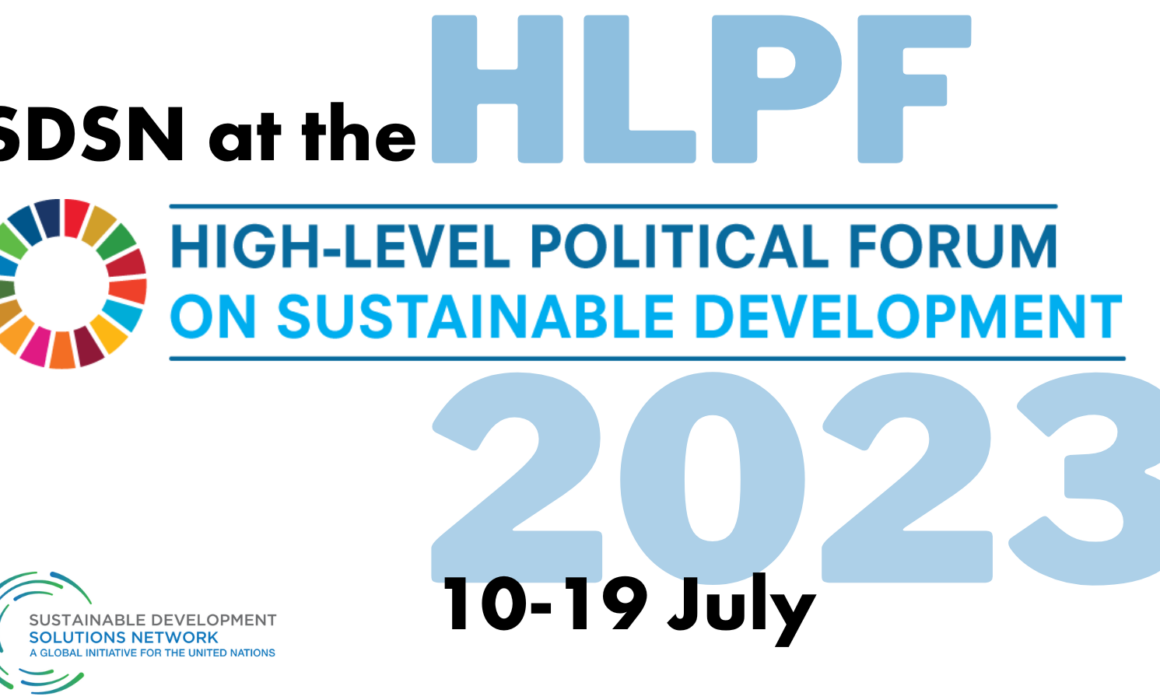 SDSN at the HLPF

HIGH-LEVEL POLITICAL FORUM ON SUSTAINABLE DEVELOPMENT

2023

10-19 July

SUSTAINABLE DEVELOPMENT SOLUTIONS NETWORK
A GLOBAL INITIATIVE FOR THE UNITED NATIONS